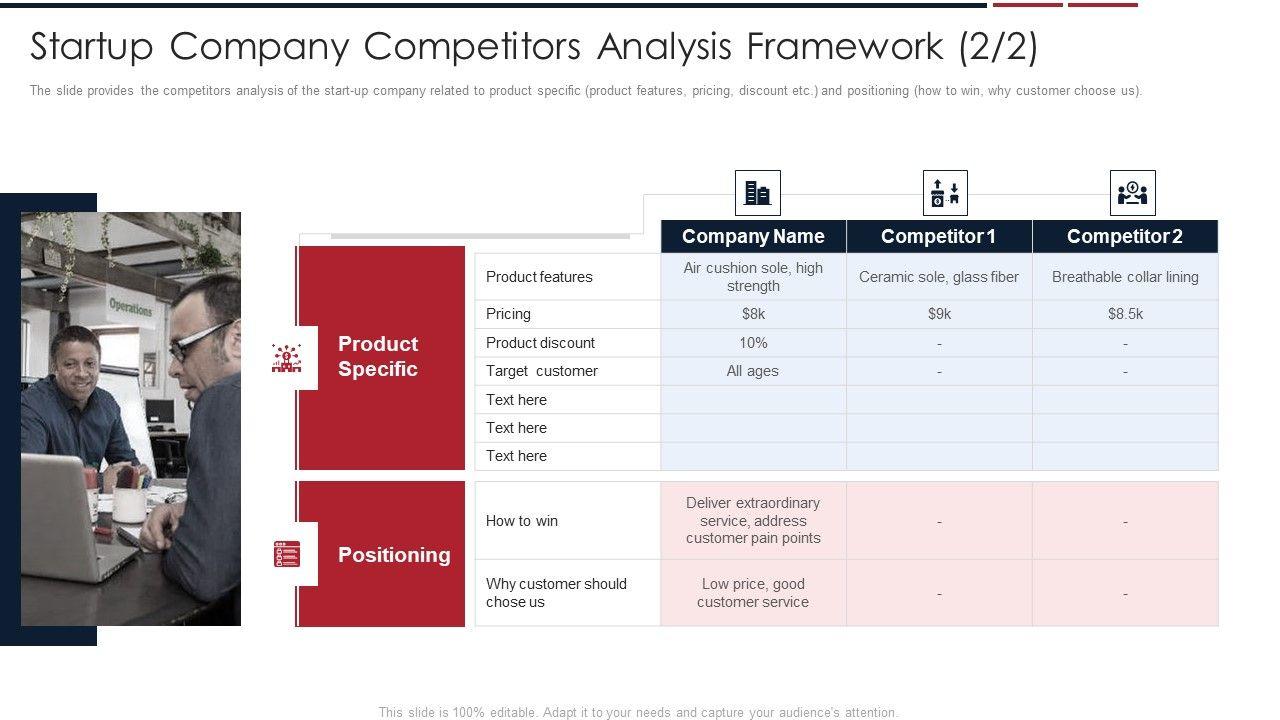 Startup Company Competitors Analysis Framework (2/2)

The slide provides the competitors analysis of the start-up company related to product specific (product features, pricing, discount etc.) and positioning (how to win, why customer choose us).

Operations

| | | Company Name | Competitor 1 | Competitor 2 |
|---|---|---|---|---|
| Product Specific | Product features | Air cushion sole, high strength | Ceramic sole, glass fiber | Breathable collar lining |
| | Pricing | $8k | $9k | $8.5k |
| | Product discount | 10% | - | - |
| | Target customer | All ages | - | - |
| | Text here | | | |
| | Text here | | | |
| | Text here | | | |
| Positioning | How to win | Deliver extraordinary service, address customer pain points | - | - |
| | Why customer should chose us | Low price, good customer service | - | - |

This slide is 100% editable. Adapt it to your needs and capture your audience's attention.